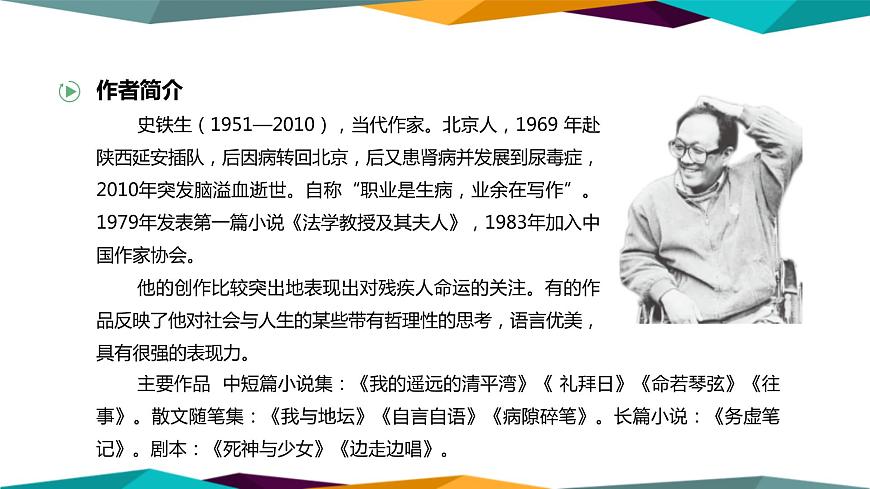 作者简介

史铁生（1951—2010），当代作家。北京人，1969 年赴陕西延安插队，后因病转回北京，后又患肾病并发展到尿毒症，2010年突发脑溢血逝世。自称“职业是生病，业余在写作”。1979年发表第一篇小说《法学教授及其夫人》，1983年加入中国作家协会。

他的创作比较突出地表现出对残疾人命运的关注。有的作品反映了他对社会与人生的某些带有哲理性的思考，语言优美，具有很强的表现力。

主要作品 中短篇小说集：《我的遥远的清平湾》《 礼拜日》《命若琴弦》《往事》。散文随笔集：《我与地坛》《自言自语》《病隙碎笔》。长篇小说：《务虚笔记》。剧本：《死神与少女》《边走边唱》。